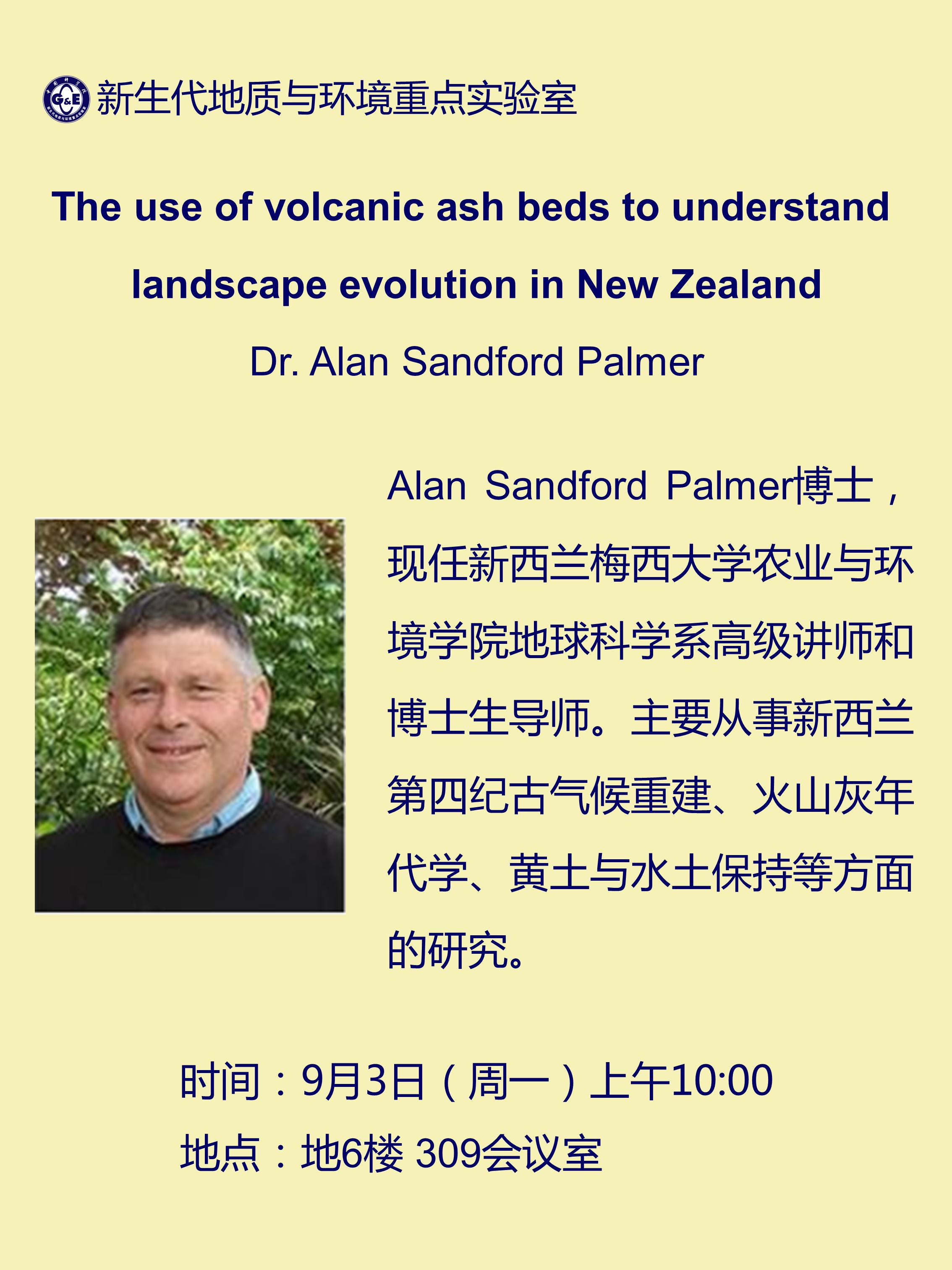 G&E 新生代地质与环境重点实验室

The use of volcanic ash beds to understand landscape evolution in New Zealand

Dr. Alan Sandford Palmer

Alan Sandford Palmer博士，现任新西兰梅西大学农业与环境学院地球科学系高级讲师和博士生导师。主要从事新西兰第四纪古气候重建、火山灰年代学、黄土与水土保持等方面的研究。

时间：9月3日（周一）上午10:00
地点：地6楼 309会议室